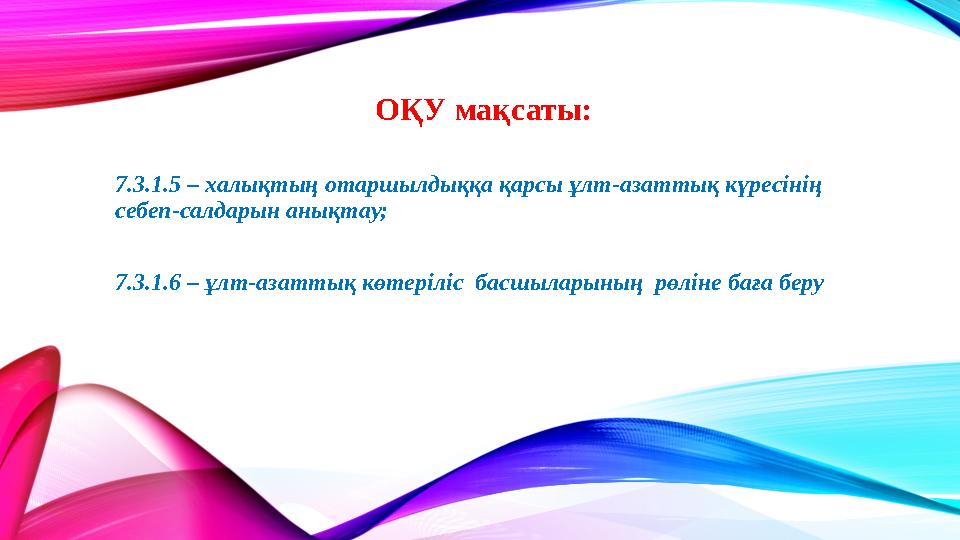 ОҚУ мақсаты:

7.3.1.5 – халықтың отаршылдыққа қарсы ұлт-азаттық күресінің себеп-салдарын анықтау;

7.3.1.6 – ұлт-азаттық көтеріліс басшыларының рөліне баға беру